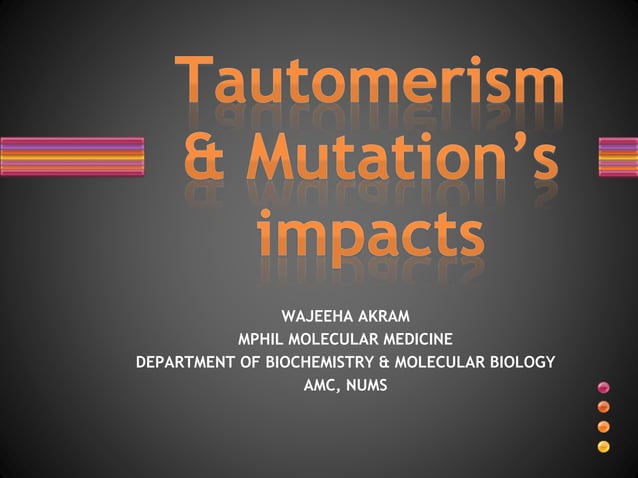 Tautomerism & Mutation's impacts

WAJEEHA AKRAM
MPHIL MOLECULAR MEDICINE
DEPARTMENT OF BIOCHEMISTRY & MOLECULAR BIOLOGY
AMC, NUMS